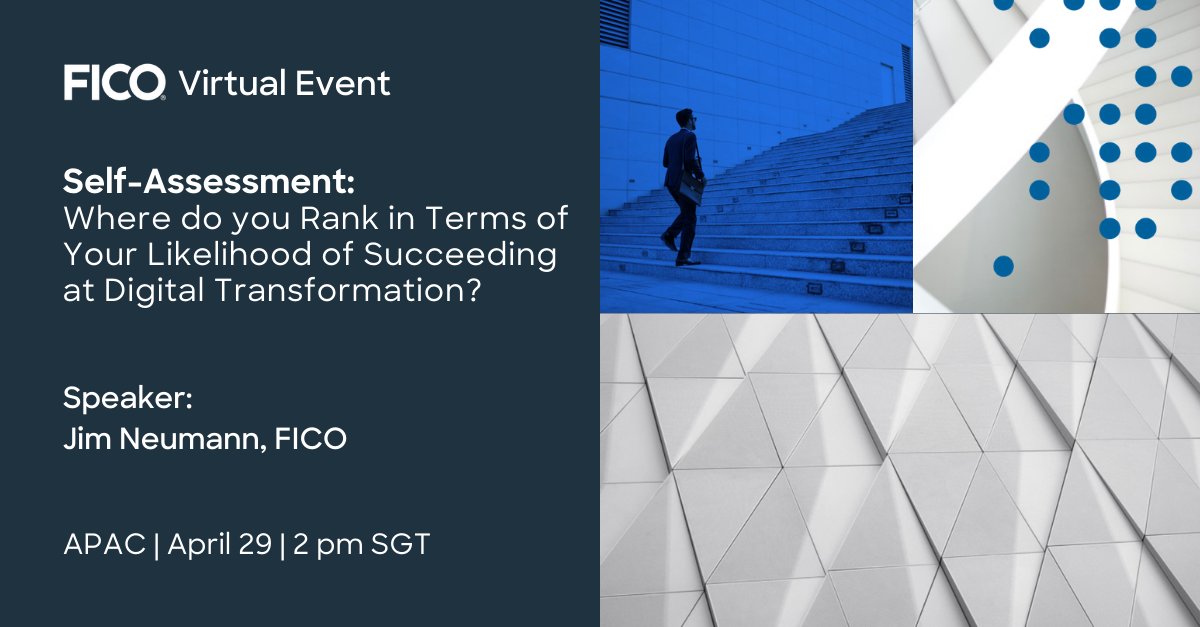 FICO Virtual Event

Self-Assessment:
Where do you Rank in Terms of Your Likelihood of Succeeding at Digital Transformation?

Speaker:
Jim Neumann, FICO

APAC | April 29 | 2 pm SGT